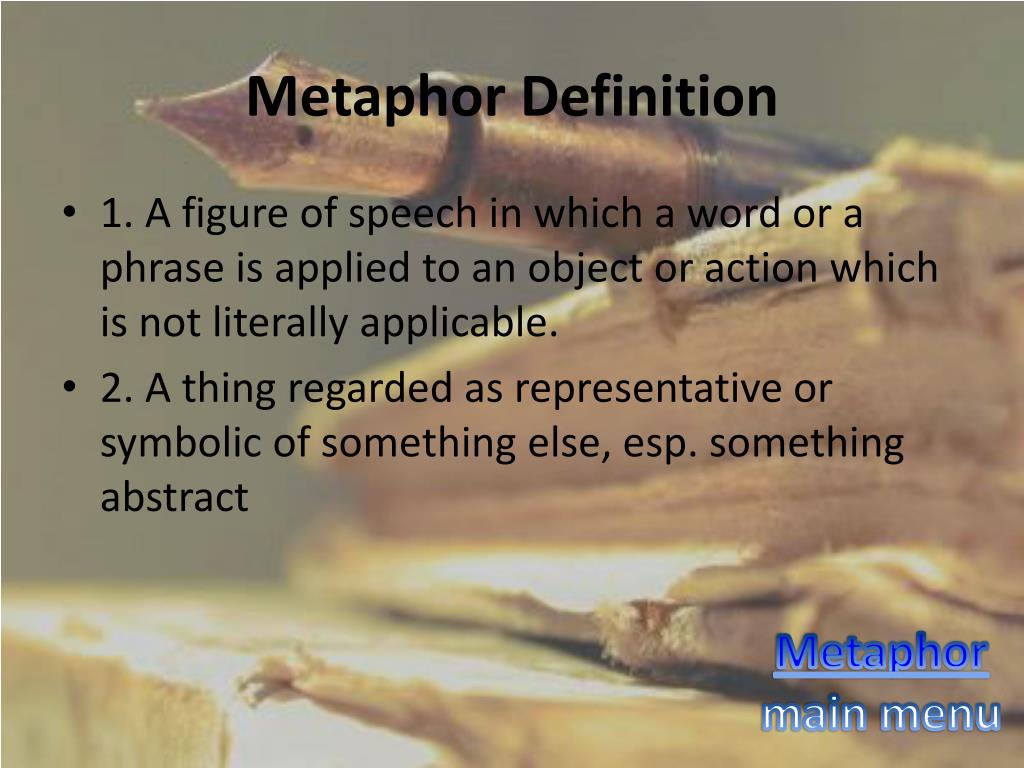 Metaphor Definition

• 1. A figure of speech in which a word or a phrase is applied to an object or action which is not literally applicable.
• 2. A thing regarded as representative or symbolic of something else, esp. something abstract

Metaphor
main menu